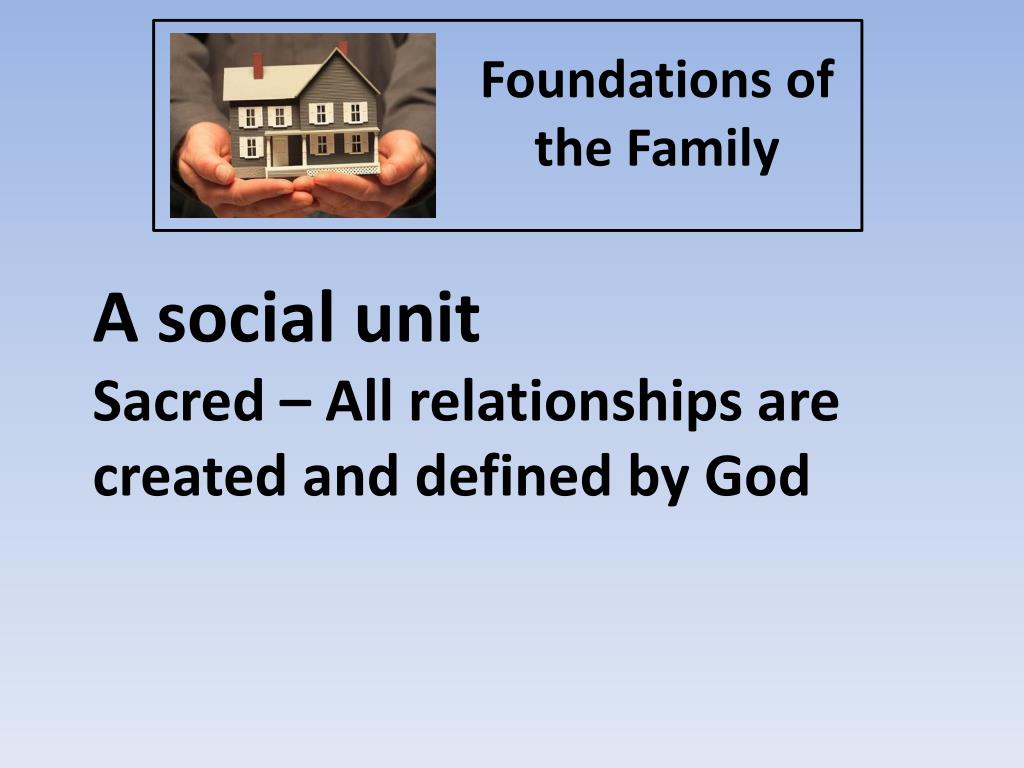 Foundations of the Family

A social unit
Sacred – All relationships are created and defined by God